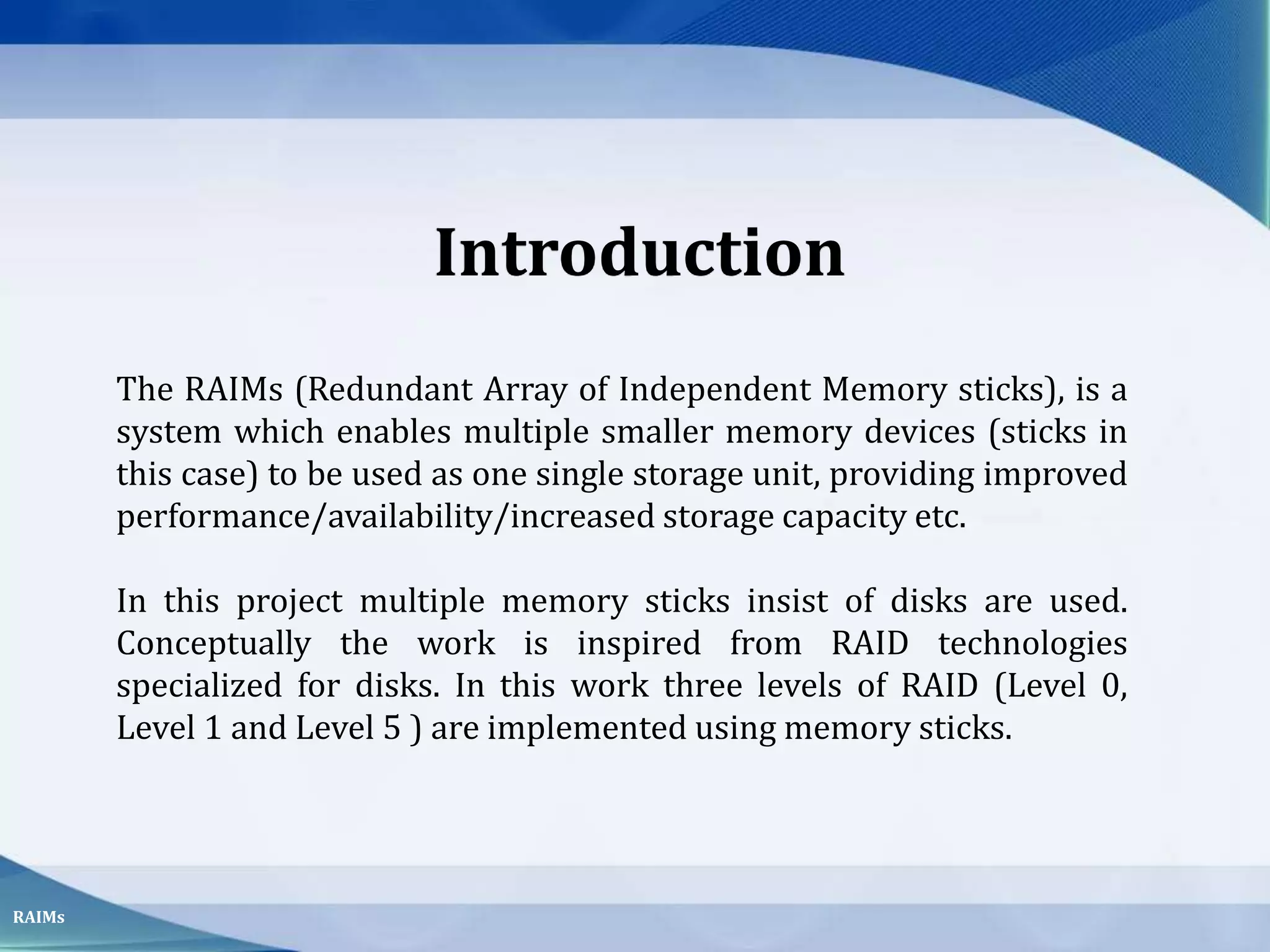 Introduction

The RAIMs (Redundant Array of Independent Memory sticks), is a system which enables multiple smaller memory devices (sticks in this case) to be used as one single storage unit, providing improved performance/availability/increased storage capacity etc.

In this project multiple memory sticks insist of disks are used. Conceptually the work is inspired from RAID technologies specialized for disks. In this work three levels of RAID (Level 0, Level 1 and Level 5 ) are implemented using memory sticks.

RAIMs